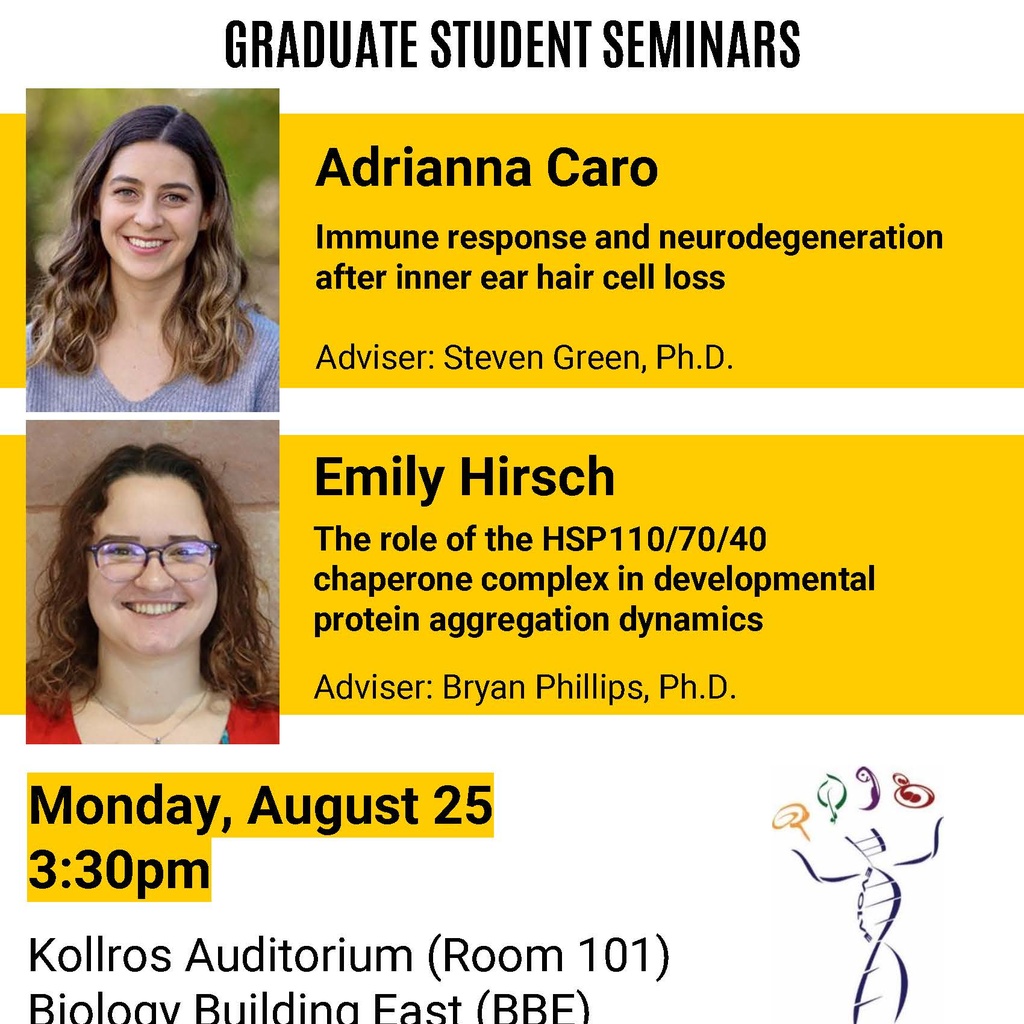 GRADUATE STUDENT SEMINARS

Adrianna Caro

Immune response and neurodegeneration after inner ear hair cell loss

Adviser: Steven Green, Ph.D.

Emily Hirsch

The role of the HSP110/70/40 chaperone complex in developmental protein aggregation dynamics

Adviser: Bryan Phillips, Ph.D.

Monday, August 25
3:30pm

Kollros Auditorium (Room 101)
Biology Building East (BBE)